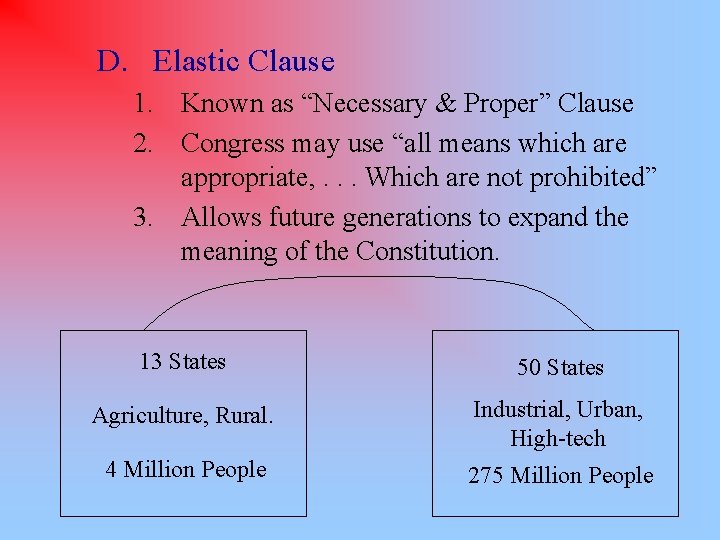 D. Elastic Clause

1. Known as “Necessary & Proper” Clause
2. Congress may use “all means which are appropriate, . . . Which are not prohibited”
3. Allows future generations to expand the meaning of the Constitution.

13 States

Agriculture, Rural.

4 Million People

50 States

Industrial, Urban, High-tech

275 Million People